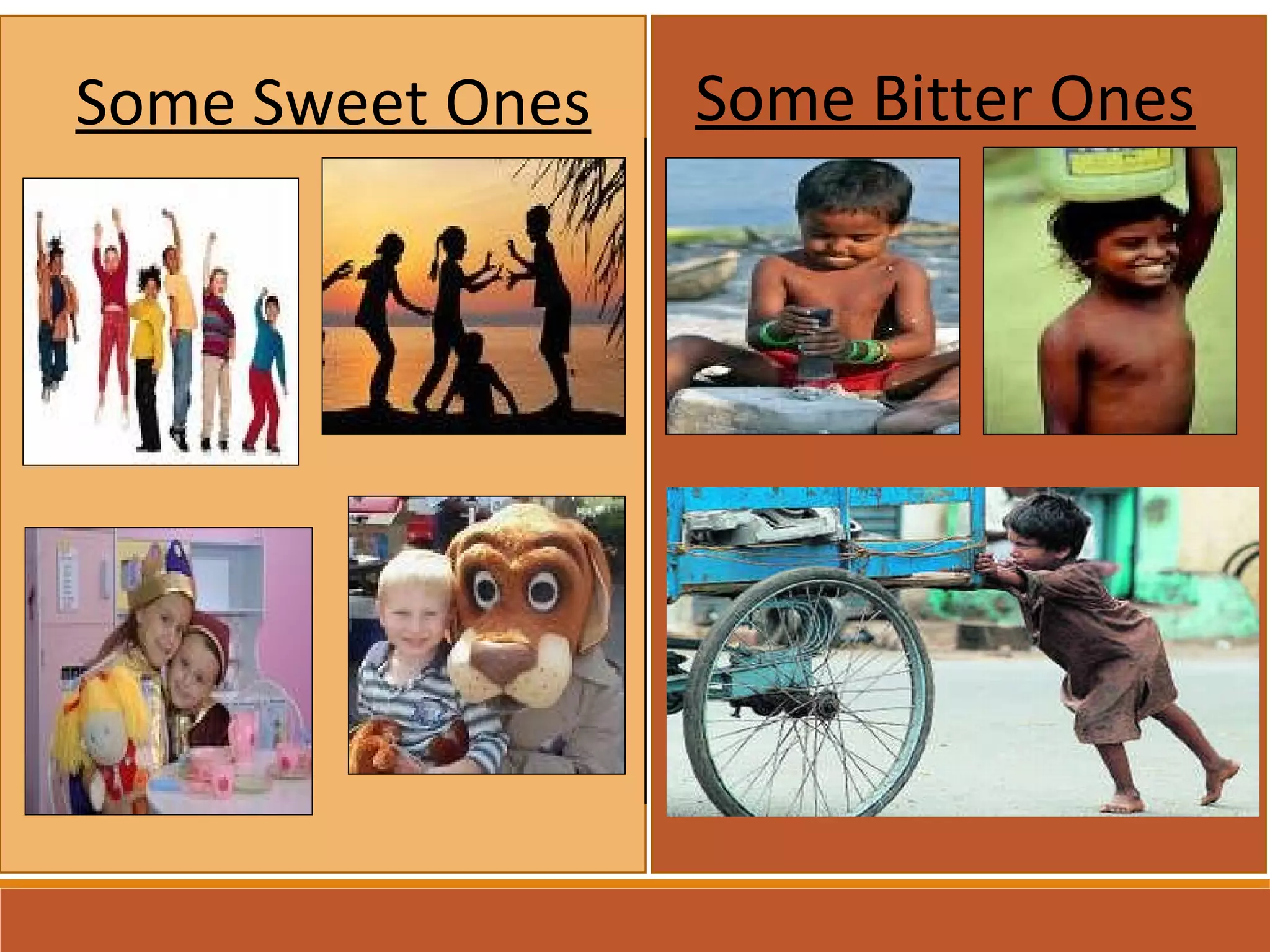 Some Sweet Ones

Some Bitter Ones